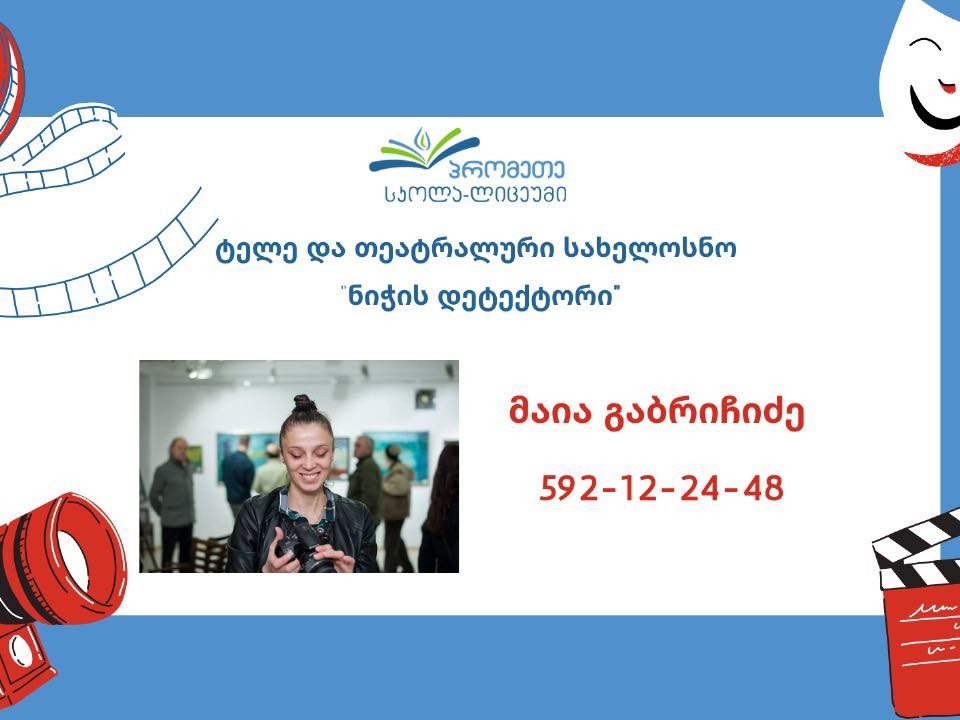 პრომეთე
სკოლა-ლიცეუმი

ტელე და თეატრალური სახელოსნო
"ნიჭის დეტექტორი"

მაია გაბრიჩიძე

592-12-24-48